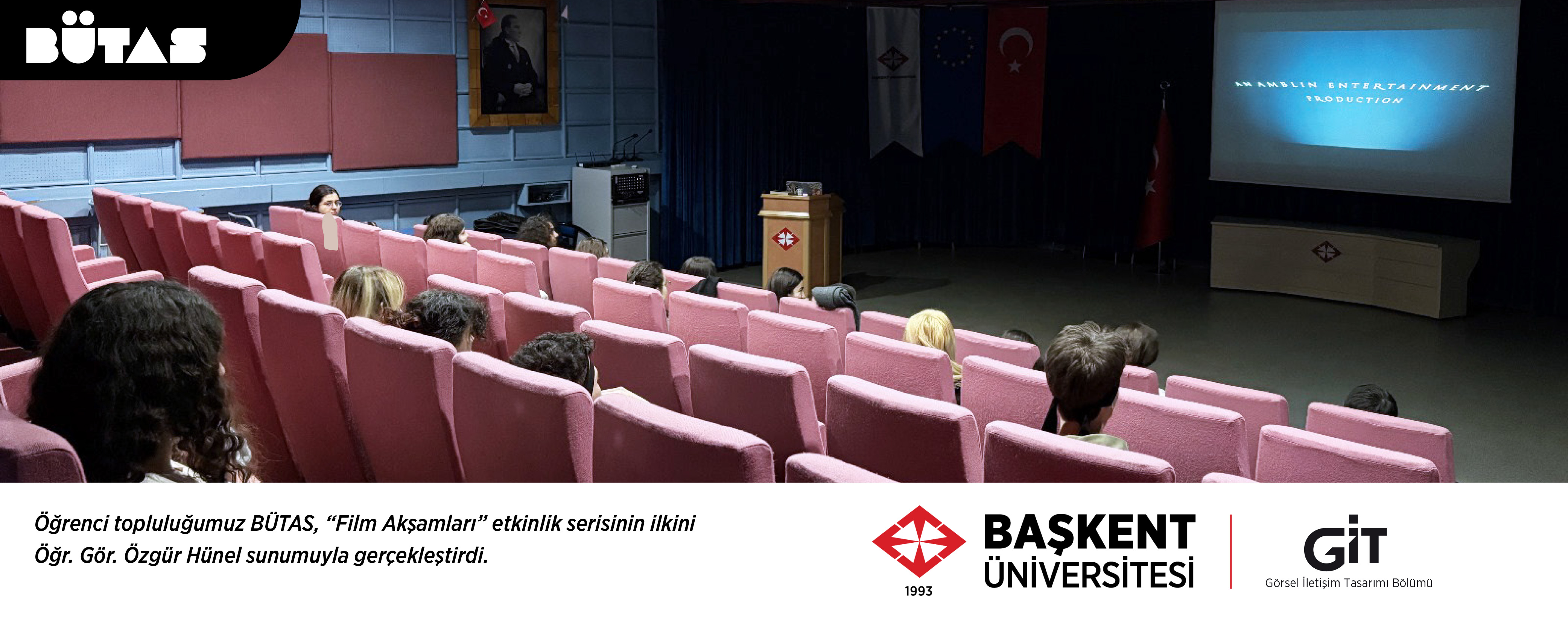 BÜTAS

AN AMBLIN ENTERTAINMENT PRODUCTION

Öğrenci topluluğumuz BÜTAS, "Film Akşamları" etkinlik serisinin ilkini Öğr. Gör. Özgür Hünel sunumuyla gerçekleştirdi.

1993

BAŞKENT ÜNİVERSİTESİ

GİT
Görsel İletişim Tasarımı Bölümü